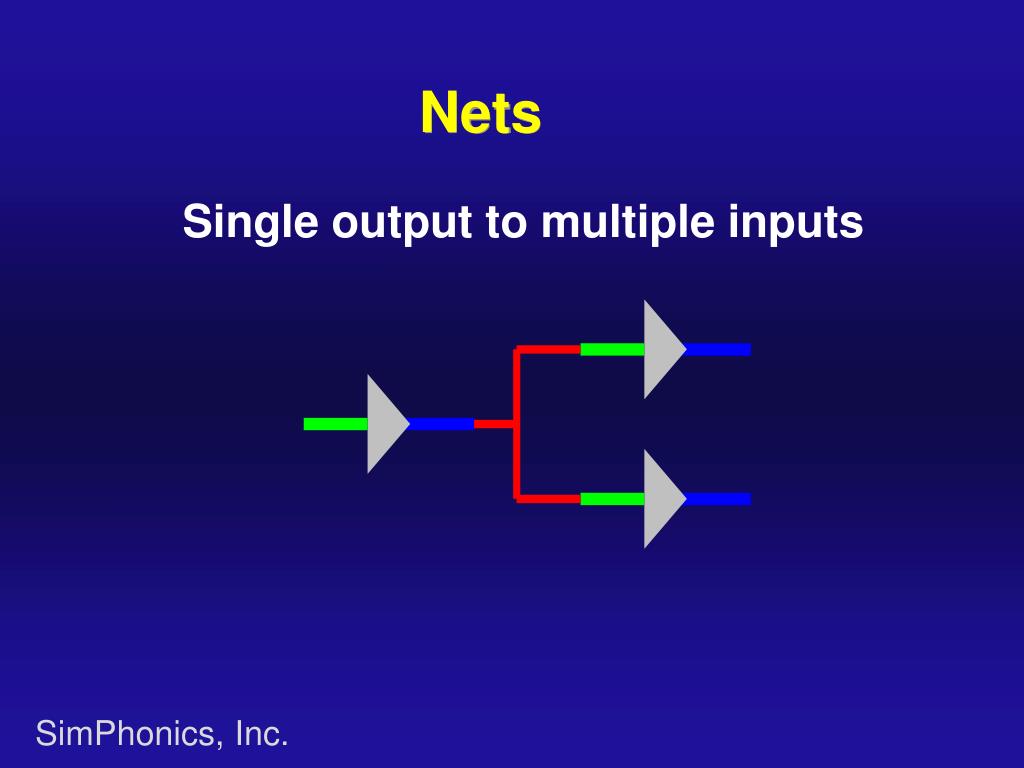 Nets

Single output to multiple inputs

SimPhonics, Inc.